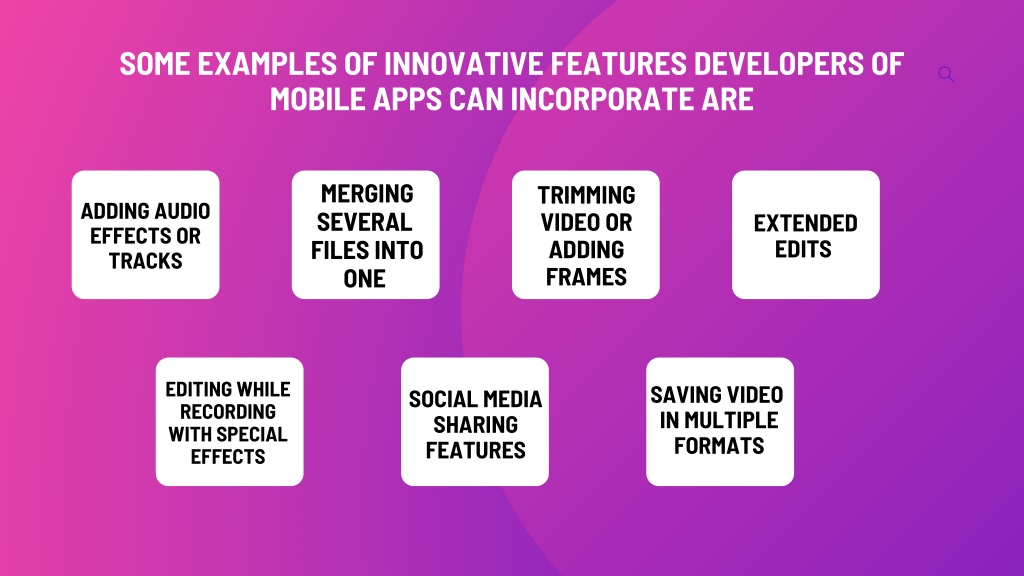 SOME EXAMPLES OF INNOVATIVE FEATURES DEVELOPERS OF MOBILE APPS CAN INCORPORATE ARE

ADDING AUDIO EFFECTS OR TRACKS

MERGING SEVERAL FILES INTO ONE

TRIMMING VIDEO OR ADDING FRAMES

EXTENDED EDITS

EDITING WHILE RECORDING WITH SPECIAL EFFECTS

SOCIAL MEDIA SHARING FEATURES

SAVING VIDEO IN MULTIPLE FORMATS